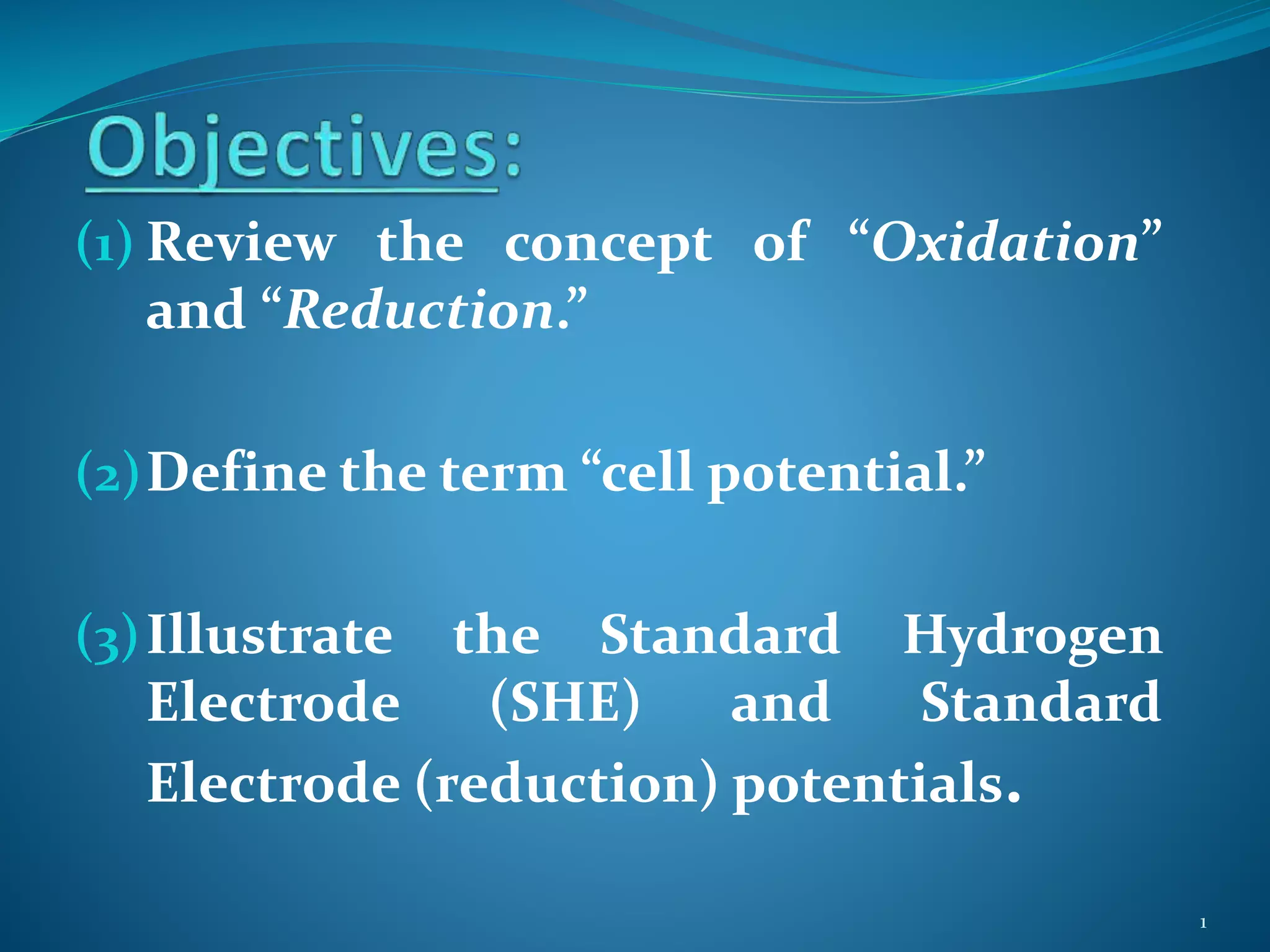 Objectives:

(1) Review the concept of “Oxidation” and “Reduction.”

(2) Define the term “cell potential.”

(3) Illustrate the Standard Hydrogen Electrode (SHE) and Standard Electrode (reduction) potentials.

1